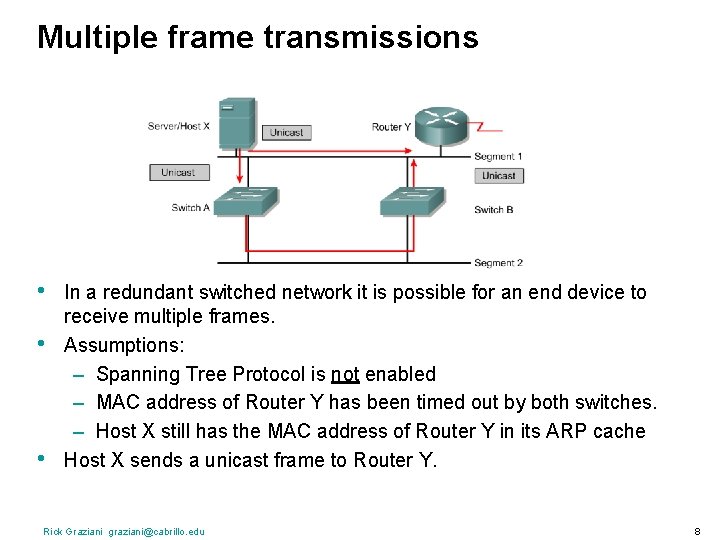 Multiple frame transmissions

Server/Host X
Unicast
Router Y
Segment 1
Unicast
Unicast
Switch A
Switch B
Segment 2

• In a redundant switched network it is possible for an end device to receive multiple frames.
• Assumptions:
– Spanning Tree Protocol is not enabled
– MAC address of Router Y has been timed out by both switches.
– Host X still has the MAC address of Router Y in its ARP cache
• Host X sends a unicast frame to Router Y.

Rick Graziani graziani@cabrillo.edu
8